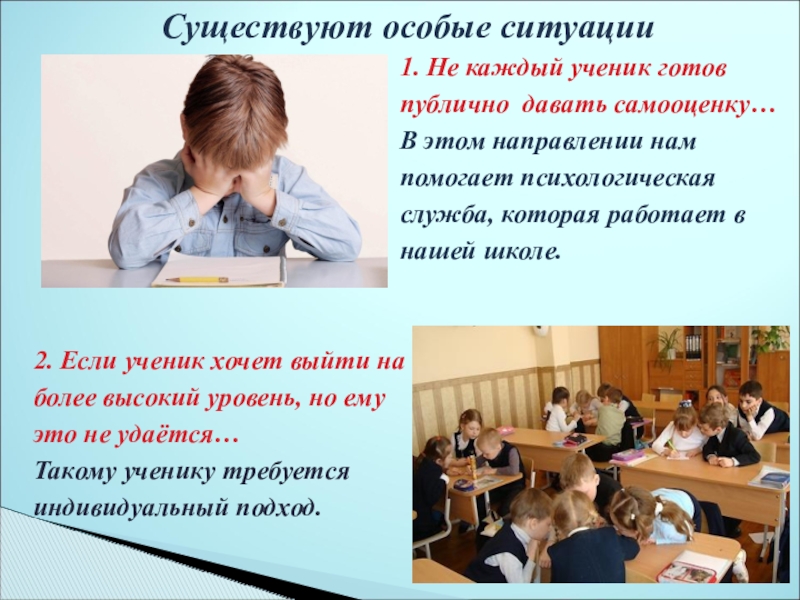 Существуют особые ситуации

1. Не каждый ученик готов публично давать самооценку…
В этом направлении нам помогает психологическая служба, которая работает в нашей школе.

2. Если ученик хочет выйти на более высокий уровень, но ему это не удаётся…
Такому ученику требуется индивидуальный подход.